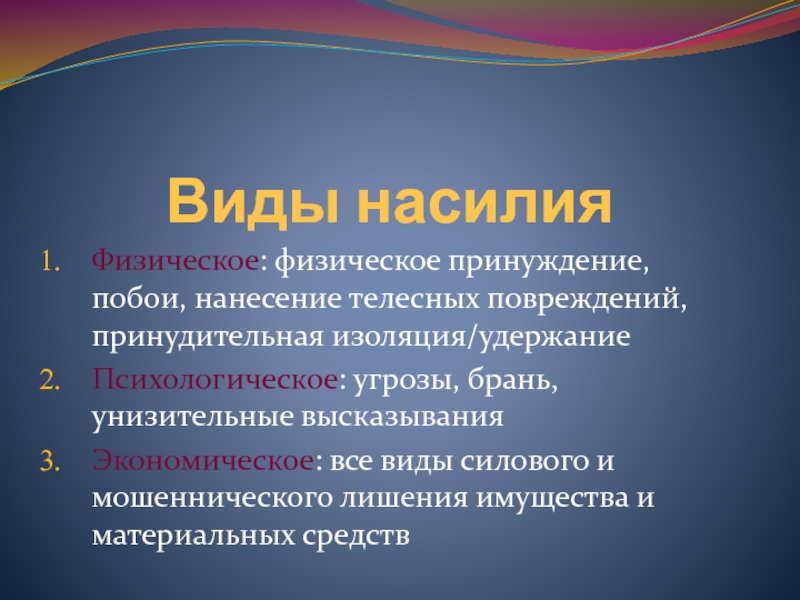 Виды насилия

1. Физическое: физическое принуждение, побои, нанесение телесных повреждений, принудительная изоляция/удержание
2. Психологическое: угрозы, брань, унизительные высказывания
3. Экономическое: все виды силового и мошеннического лишения имущества и материальных средств